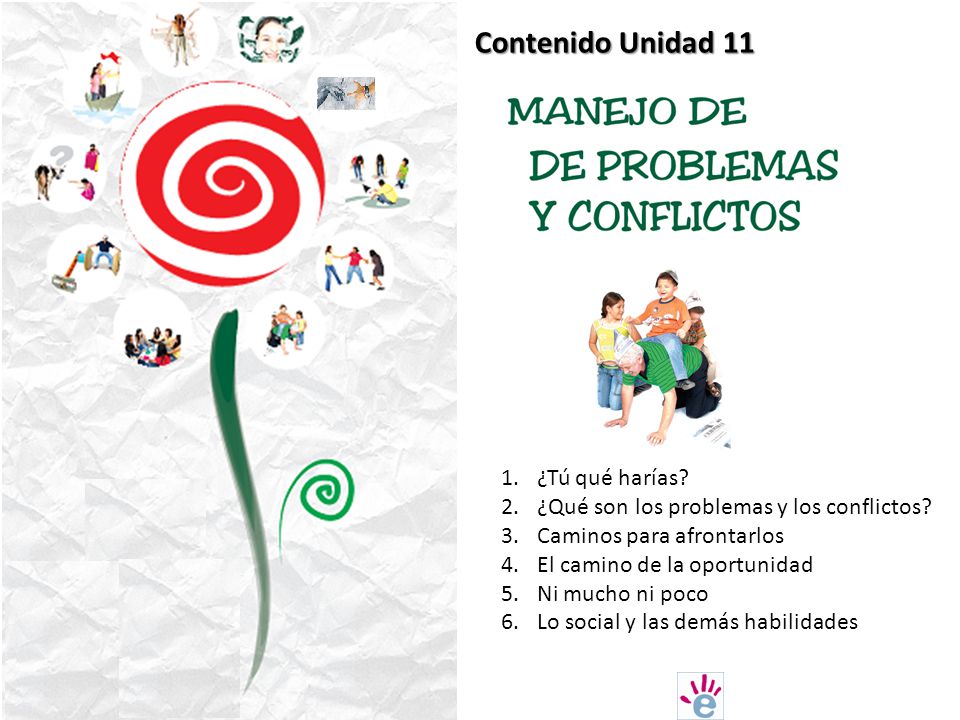 Contenido Unidad 11

MANEJO DE
DE PROBLEMAS
Y CONFLICTOS

1. ¿Tú qué harías?
2. ¿Qué son los problemas y los conflictos?
3. Caminos para afrontarlos
4. El camino de la oportunidad
5. Ni mucho ni poco
6. Lo social y las demás habilidades

e